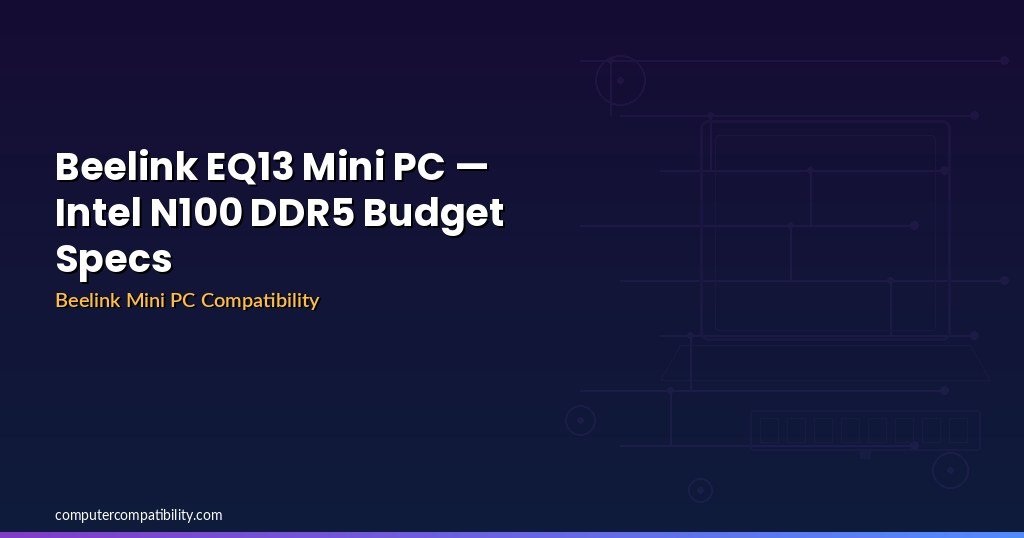 Beelink EQ13 Mini PC — Intel N100 DDR5 Budget Specs

Beelink Mini PC Compatibility

computercompatibility.com